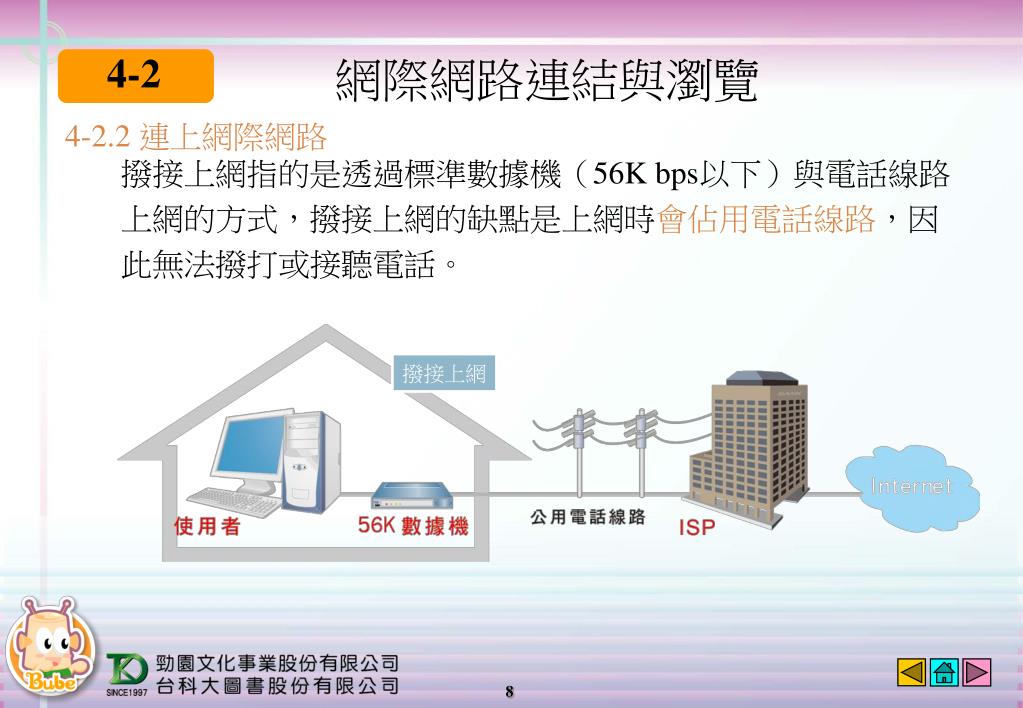 4-2

網際網路連結與瀏覽

4-2.2 連上網際網路

撥接上網指的是透過標準數據機（56K bps以下）與電話線路上網的方式，撥接上網的缺點是上網時會佔用電話線路，因此無法撥打或接聽電話。

撥接上網

使用者

56K 數據機

公用電話線路

ISP

Internet

Bube

SINCE1997

勁園文化事業股份有限公司
台科大圖書股份有限公司

8